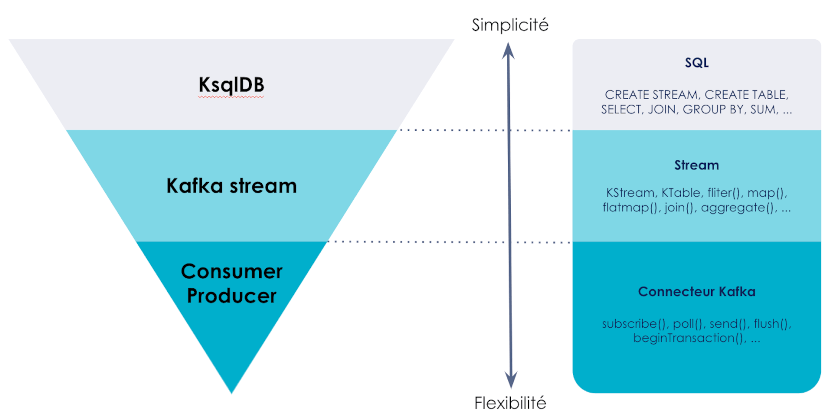 KsqlDB

Kafka stream

Consumer
Producer

Simplicité

Flexibilité

SQL

CREATE STREAM, CREATE TABLE, SELECT, JOIN, GROUP BY, SUM, ...

Stream

KStream, KTable, fliter(), map(), flatmap(), join(), aggregate(), ...

Connecteur Kafka

subscribe(), poll(), send(), flush(), beginTransaction(), ...